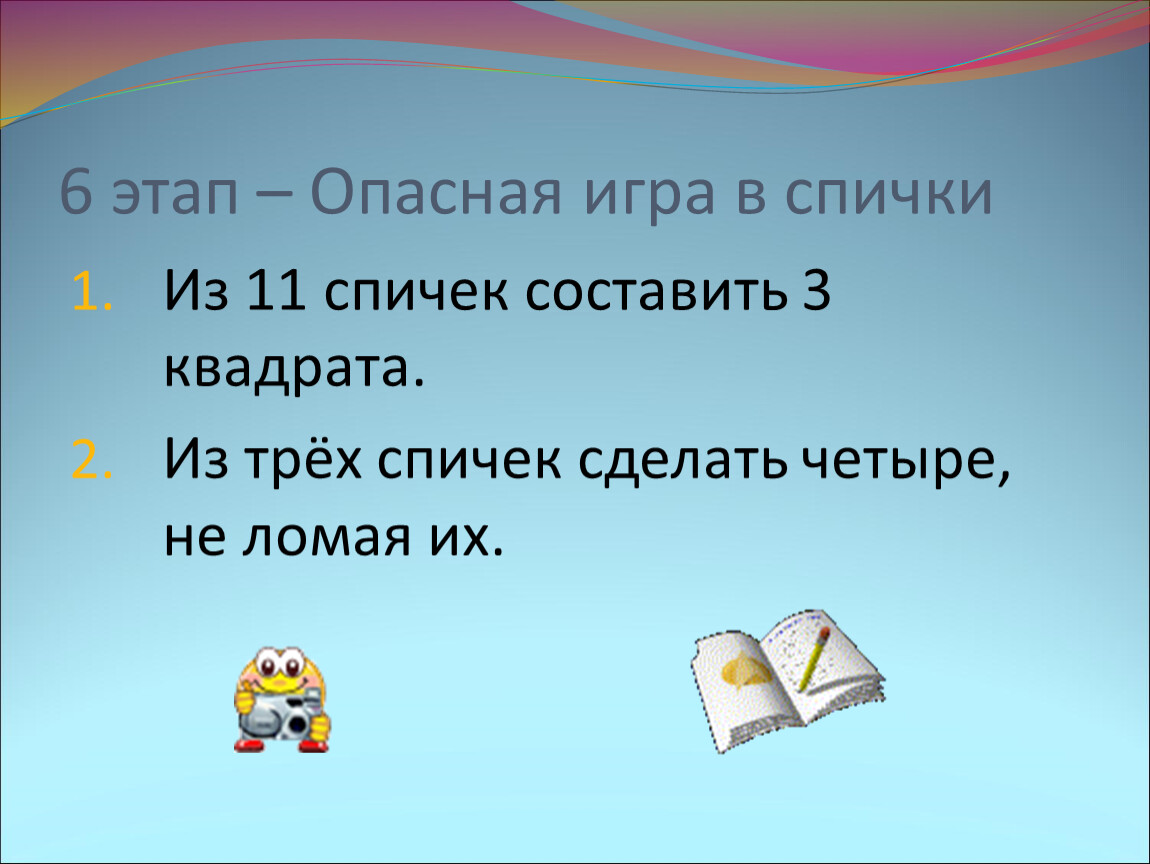 6 этап – Опасная игра в спички

1. Из 11 спичек составить 3 квадрата.
2. Из трёх спичек сделать четыре, не ломая их.